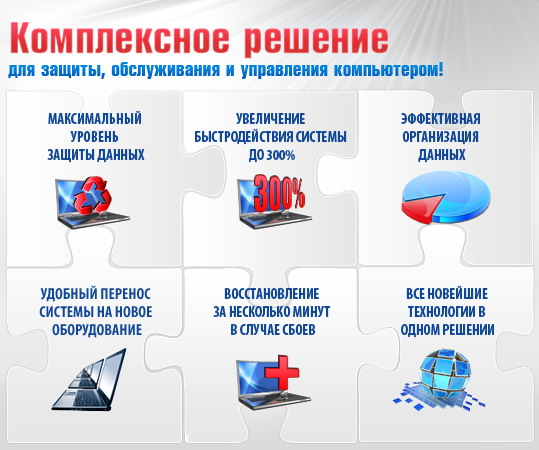 Комплексное решение
для защиты, обслуживания и управления компьютером!

МАКСИМАЛЬНЫЙ УРОВЕНЬ ЗАЩИТЫ ДАННЫХ

УВЕЛИЧЕНИЕ БЫСТРОДЕЙСТВИЯ СИСТЕМЫ ДО 300%

300%

ЭФФЕКТИВНАЯ ОРГАНИЗАЦИЯ ДАННЫХ

УДОБНЫЙ ПЕРЕНОС СИСТЕМЫ НА НОВОЕ ОБОРУДОВАНИЕ

ВОССТАНОВЛЕНИЕ ЗА НЕСКОЛЬКО МИНУТ В СЛУЧАЕ СБОЕВ

ВСЕ НОВЕЙШИЕ ТЕХНОЛОГИИ В ОДНОМ РЕШЕНИИ